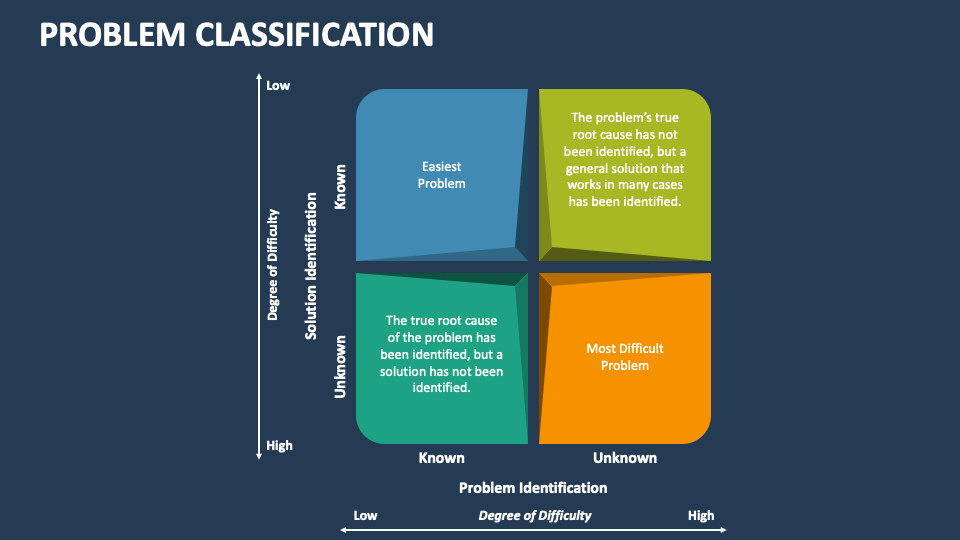 PROBLEM CLASSIFICATION

Low

Degree of Difficulty

High

Solution Identification

Known

Unknown

Easiest Problem

The problem's true root cause has not been identified, but a general solution that works in many cases has been identified.

The true root cause of the problem has been identified, but a solution has not been identified.

Most Difficult Problem

Known

Unknown

Problem Identification

Low

Degree of Difficulty

High